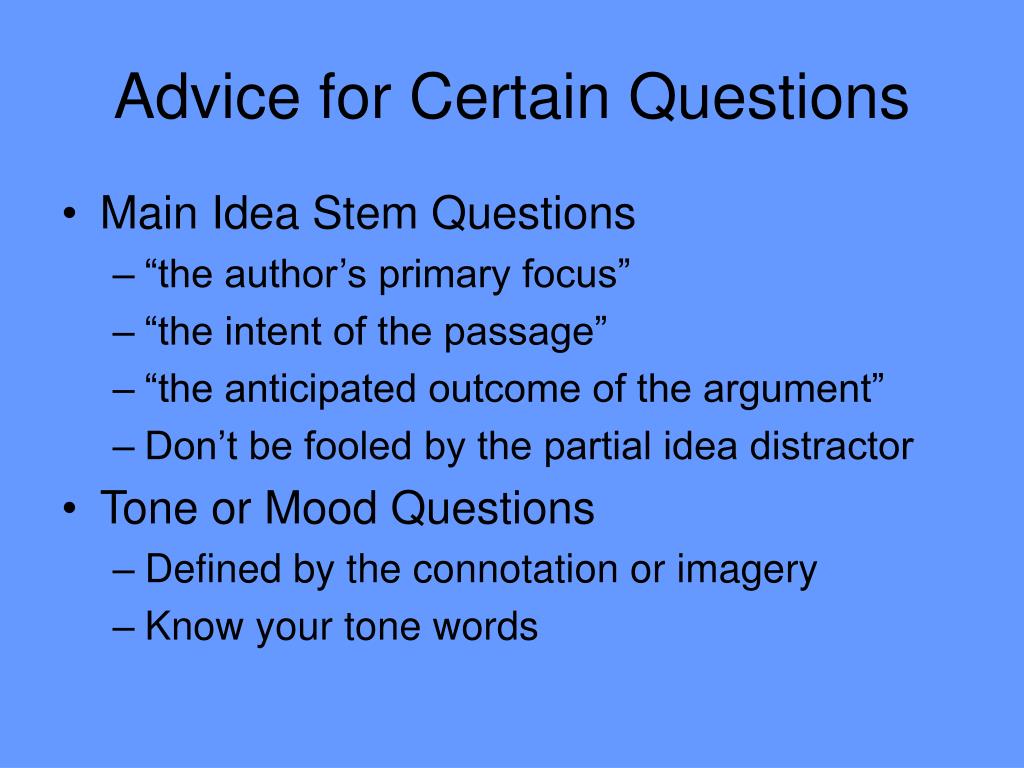 Advice for Certain Questions

• Main Idea Stem Questions
– “the author’s primary focus”
– “the intent of the passage”
– “the anticipated outcome of the argument”
– Don’t be fooled by the partial idea distractor
• Tone or Mood Questions
– Defined by the connotation or imagery
– Know your tone words